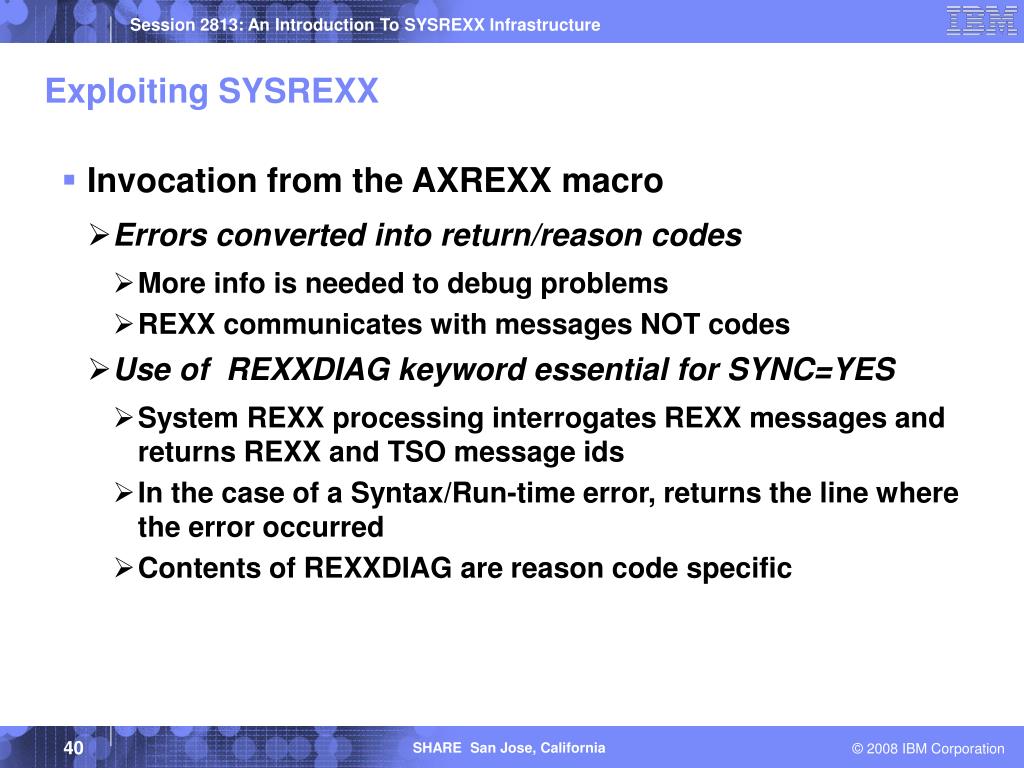 Session 2813: An Introduction To SYSREXX Infrastructure

IBM

Exploiting SYSREXX

▪ Invocation from the AXREXX macro

➢ Errors converted into return/reason codes

➢ More info is needed to debug problems

➢ REXX communicates with messages NOT codes

➢ Use of REXXDIAG keyword essential for SYNC=YES

➢ System REXX processing interrogates REXX messages and returns REXX and TSO message ids

➢ In the case of a Syntax/Run-time error, returns the line where the error occurred

➢ Contents of REXXDIAG are reason code specific

40

SHARE San Jose, California

© 2008 IBM Corporation